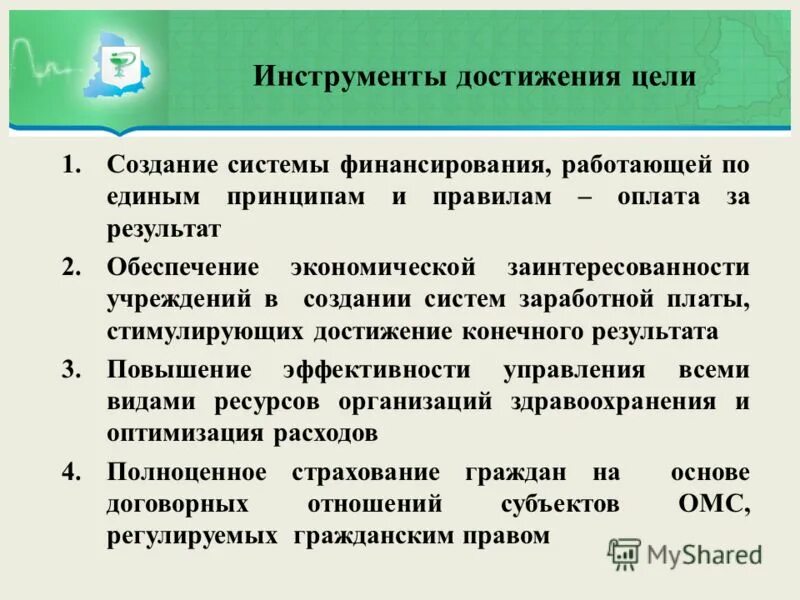 Инструменты достижения цели

1. Создание системы финансирования, работающей по единым принципам и правилам – оплата за результат

2. Обеспечение экономической заинтересованности учреждений в создании систем заработной платы, стимулирующих достижение конечного результата

3. Повышение эффективности управления всеми видами ресурсов организаций здравоохранения и оптимизация расходов

4. Полноценное страхование граждан на основе договорных отношений субъектов ОМС, регулируемых гражданским правом

MyShared